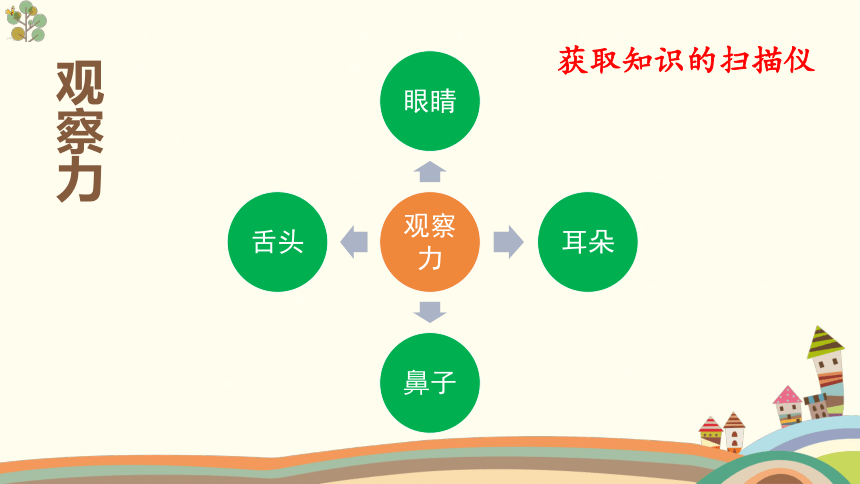 观察力

获取知识的扫描仪

眼睛

舌头

观察力

耳朵

鼻子